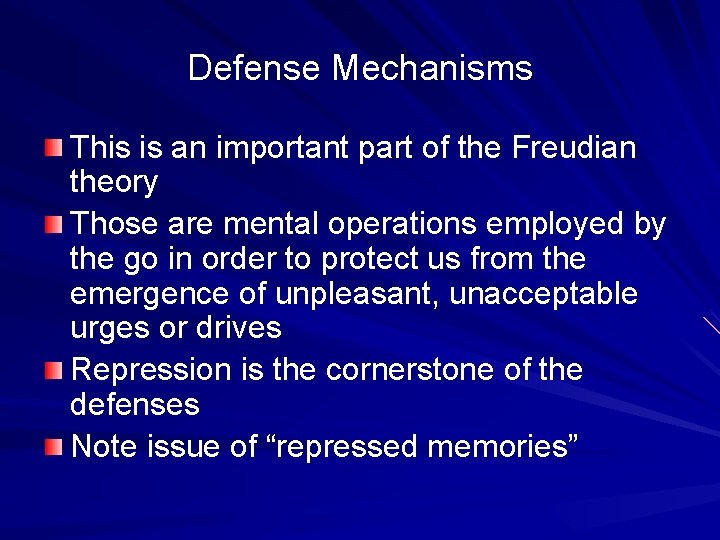 Defense Mechanisms

This is an important part of the Freudian theory

Those are mental operations employed by the go in order to protect us from the emergence of unpleasant, unacceptable urges or drives

Repression is the cornerstone of the defenses

Note issue of “repressed memories”